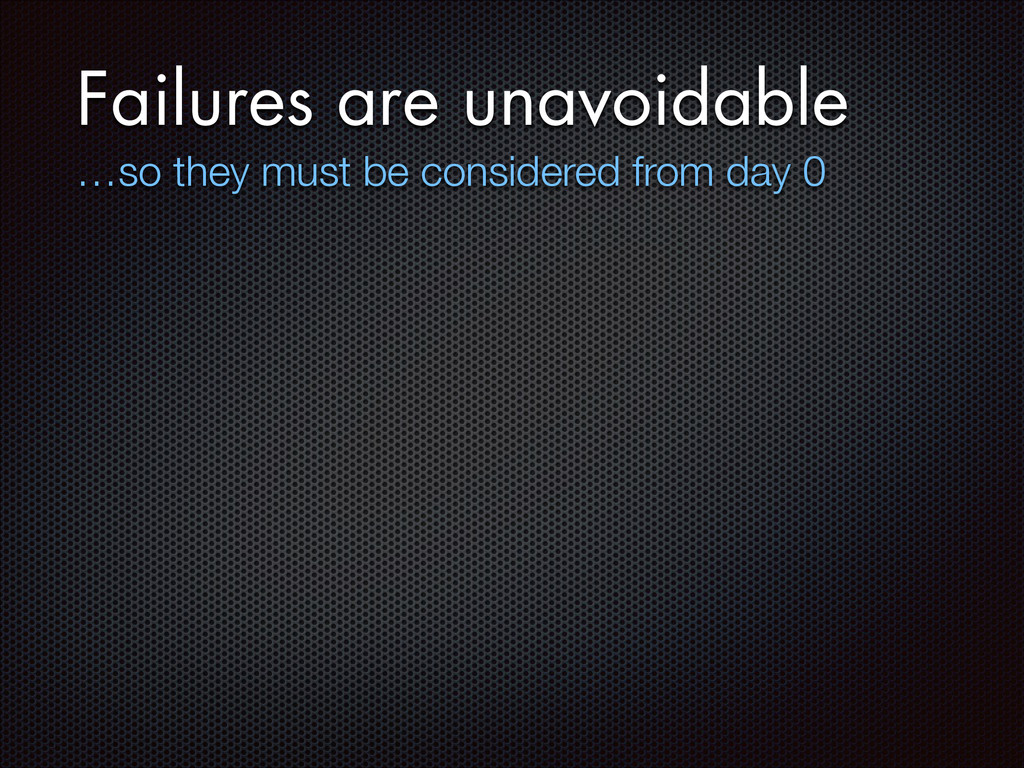 Failures are unavoidable

…so they must be considered from day 0